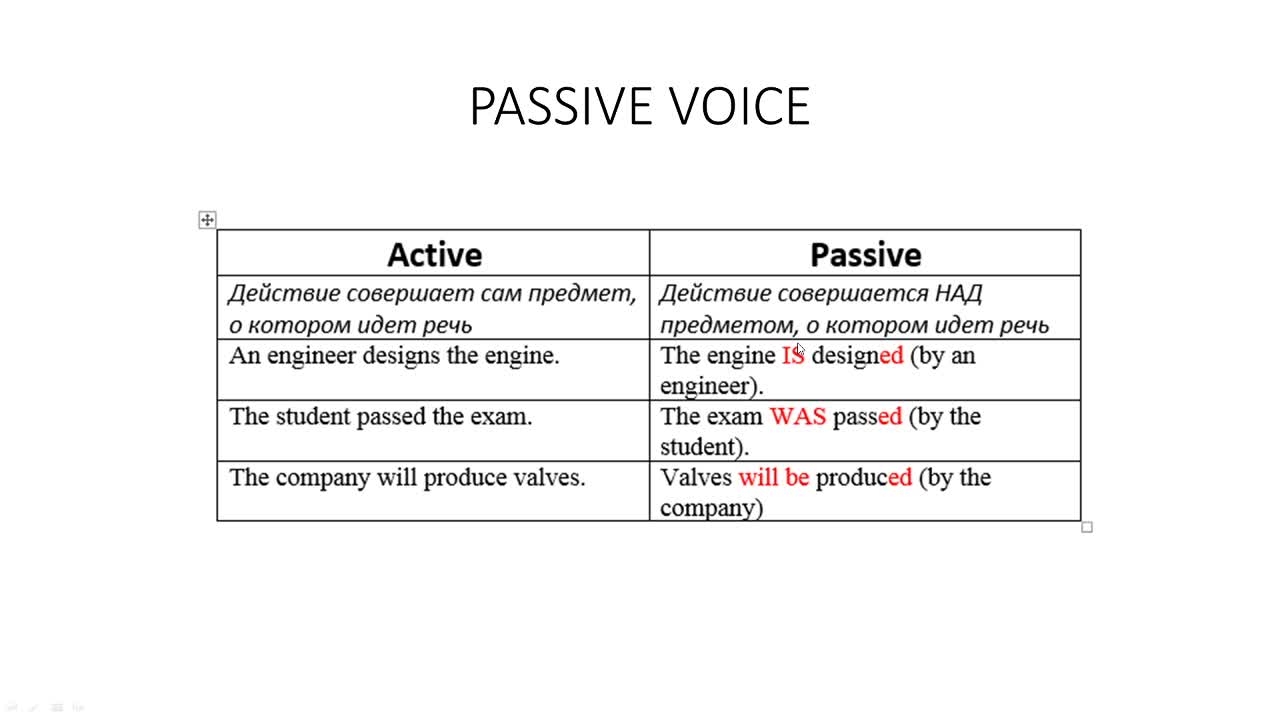 PASSIVE VOICE

| Active | Passive |
|---|---|
| Действие совершает сам предмет, о котором идет речь | Действие совершается НАД предметом, о котором идет речь |
| An engineer designs the engine. | The engine IS designed (by an engineer). |
| The student passed the exam. | The exam WAS passed (by the student). |
| The company will produce valves. | Valves will be produced (by the company) |